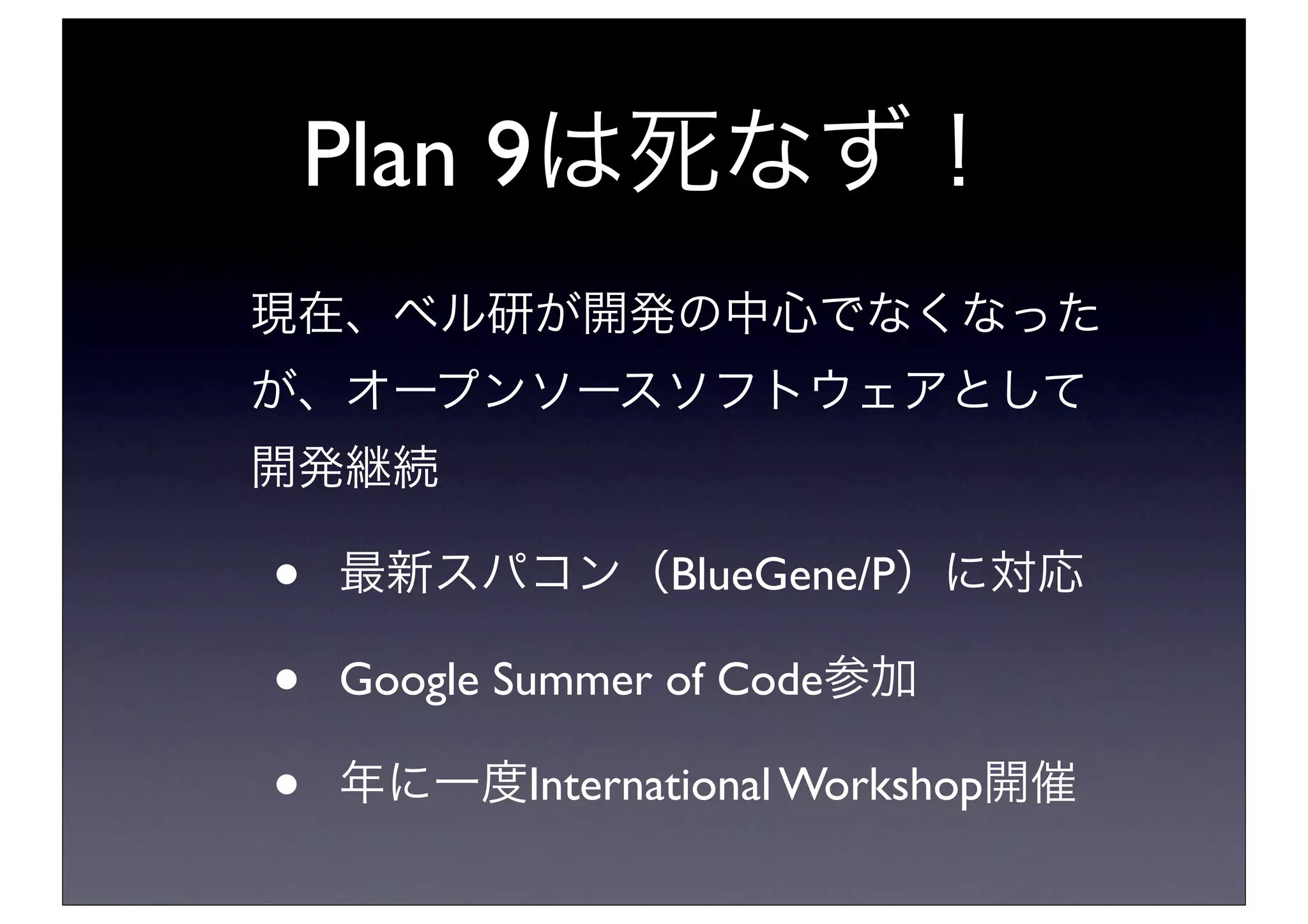 Plan 9は死なず！

現在、ベル研が開発の中心でなくなったが、オープンソースソフトウェアとして開発継続

• 最新スパコン（BlueGene/P）に対応

• Google Summer of Code参加

• 年に一度International Workshop開催